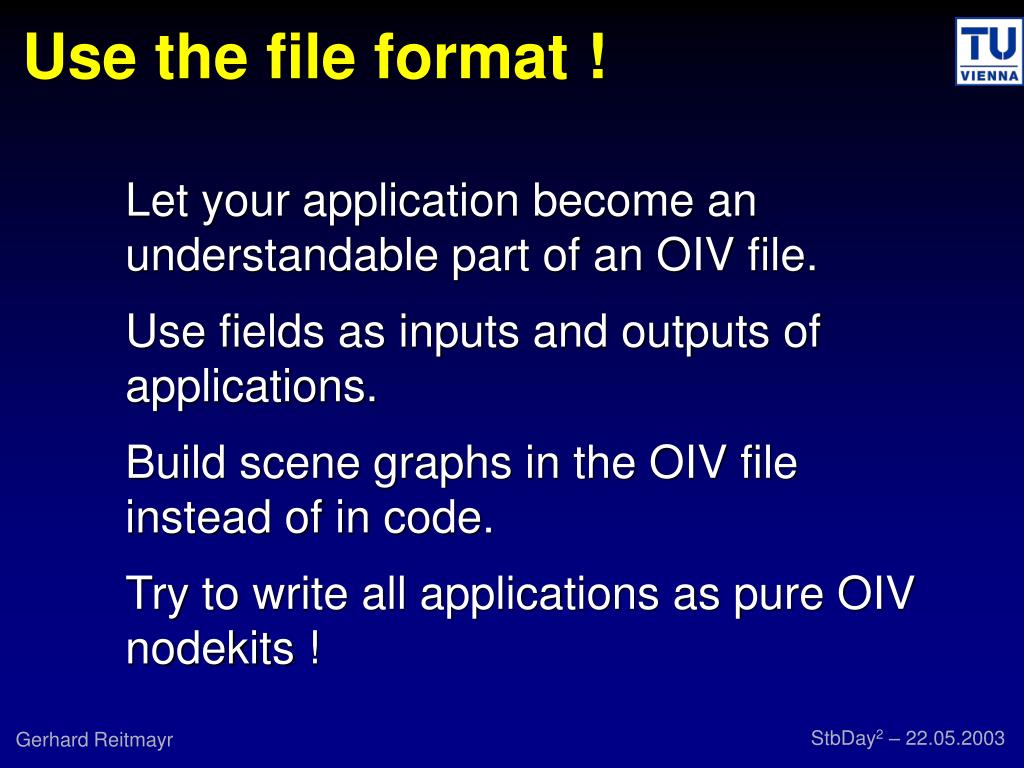 Use the file format !

TU VIENNA

Let your application become an understandable part of an OIV file.

Use fields as inputs and outputs of applications.

Build scene graphs in the OIV file instead of in code.

Try to write all applications as pure OIV nodekits !

Gerhard Reitmayr

StbDay$^2$ – 22.05.2003